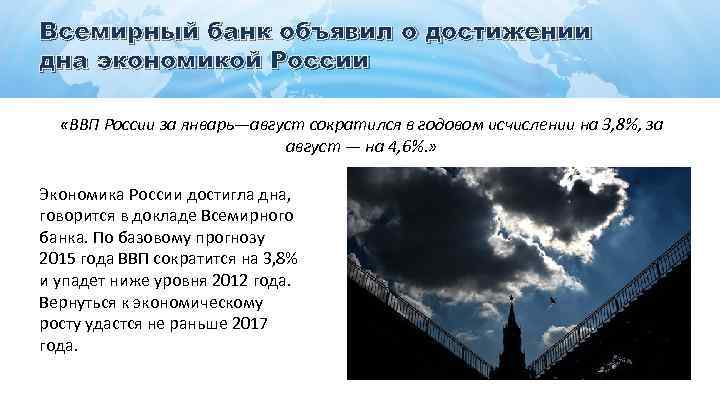 Всемирный банк объявил о достижении дна экономикой России

«ВВП России за январь—август сократился в годовом исчислении на 3,8%, за август — на 4,6%.»

Экономика России достигла дна, говорится в докладе Всемирного банка. По базовому прогнозу 2015 года ВВП сократится на 3,8% и упадет ниже уровня 2012 года. Вернуться к экономическому росту удастся не раньше 2017 года.